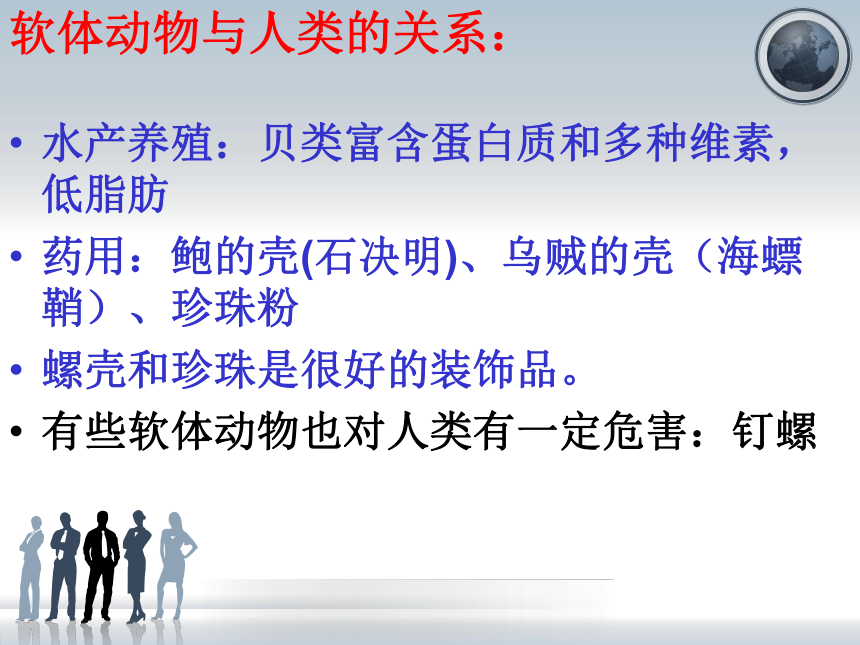 软体动物与人类的关系：

• 水产养殖：贝类富含蛋白质和多种维素，低脂肪

• 药用：鲍的壳(石决明)、乌贼的壳（海螵鞘）、珍珠粉

• 螺壳和珍珠是很好的装饰品。

• 有些软体动物也对人类有一定危害：钉螺